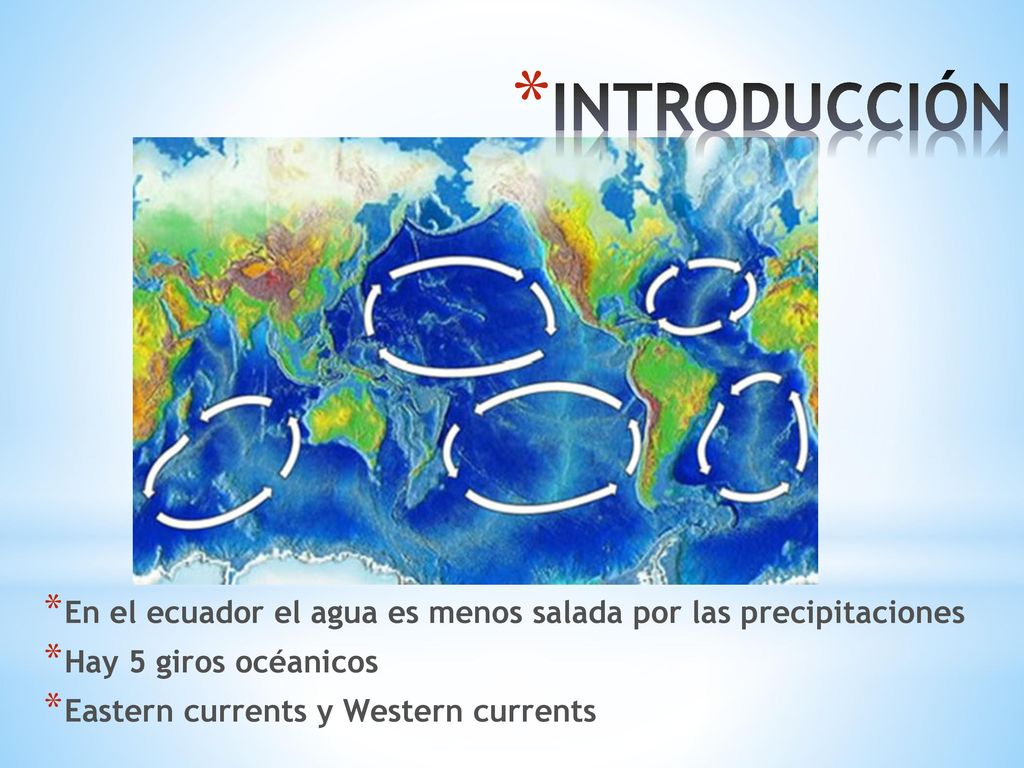 *INTRODUCCIÓN

*En el ecuador el agua es menos salada por las precipitaciones
*Hay 5 giros océanicos
*Eastern currents y Western currents